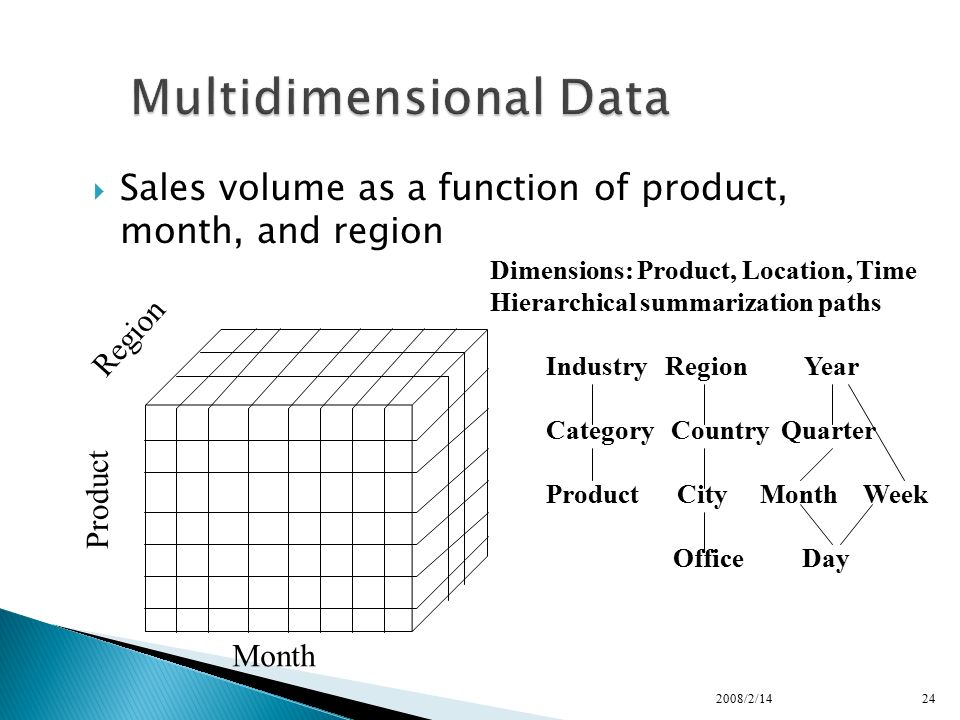 Multidimensional Data

Sales volume as a function of product, month, and region

Dimensions: Product, Location, Time
Hierarchical summarization paths

Region

Product

Month

Industry Region Year

Category Country Quarter

Product City Month Week

Office Day

2008/2/14

24